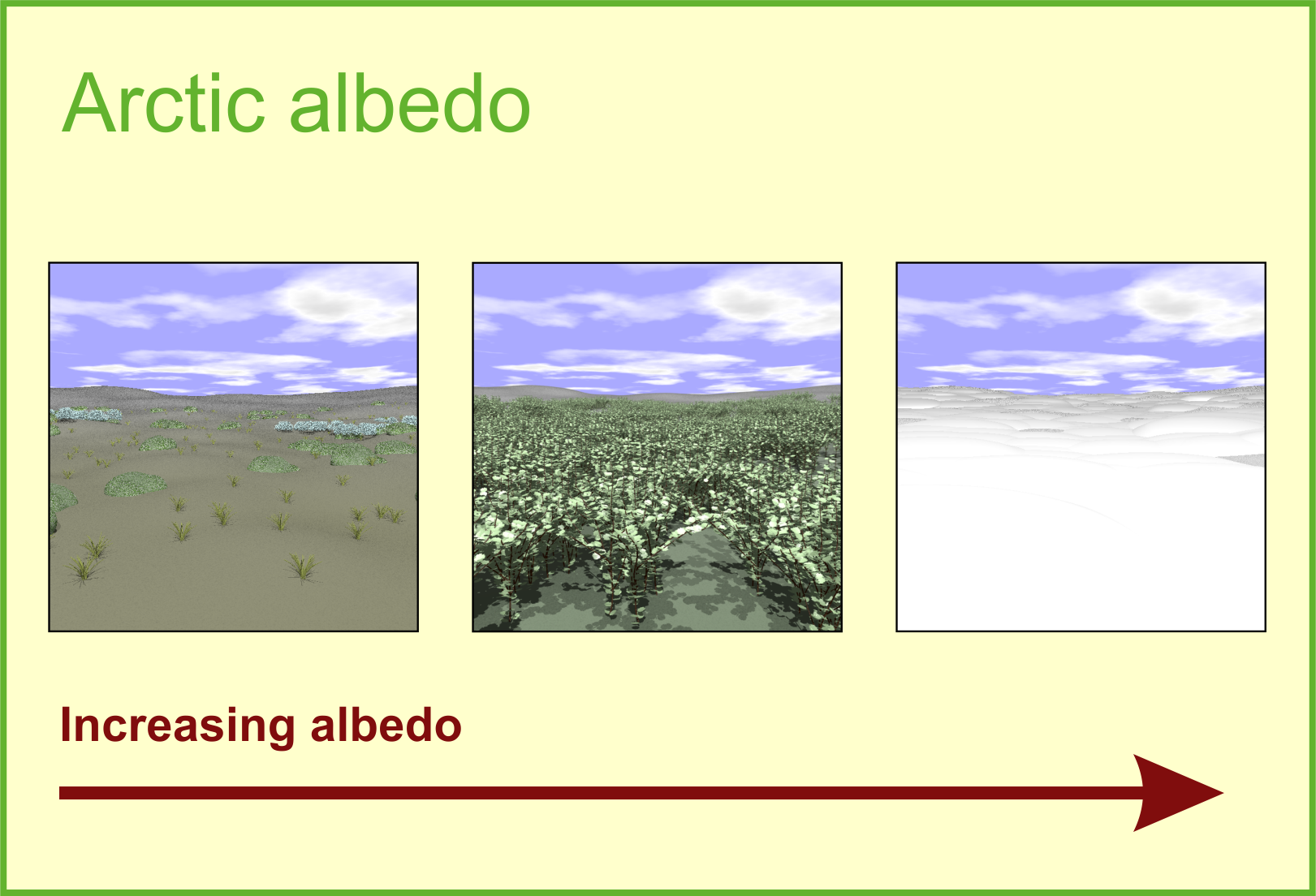 Arctic albedo

Increasing albedo